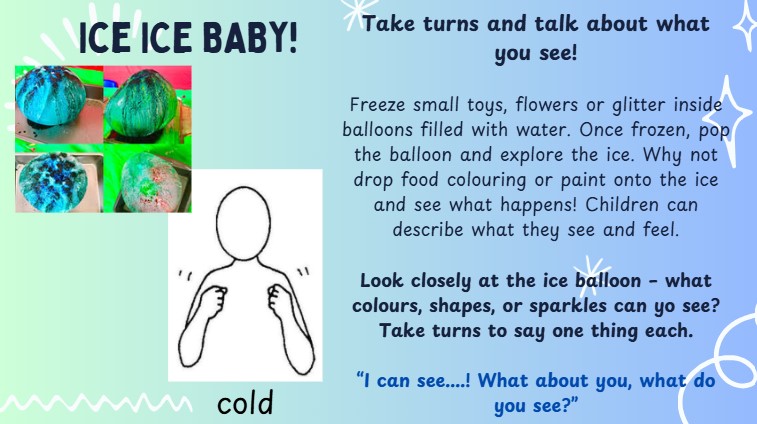 ICE ICE BABY!

cold

Take turns and talk about what you see!

Freeze small toys, flowers or glitter inside balloons filled with water. Once frozen, pop the balloon and explore the ice. Why not drop food colouring or paint onto the ice and see what happens! Children can describe what they see and feel.

Look closely at the ice balloon - what colours, shapes, or sparkles can yo see? Take turns to say one thing each.

"I can see....! What about you, what do you see?"